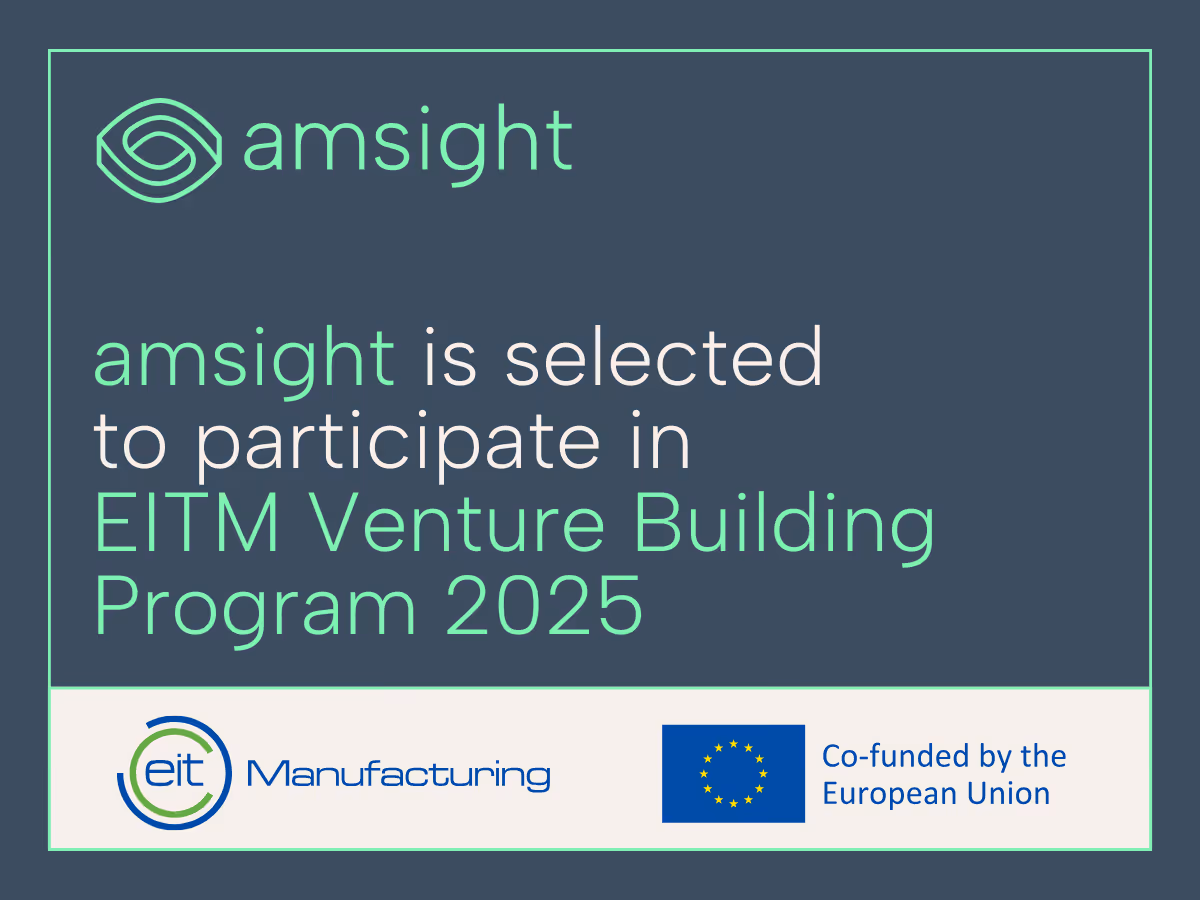 amsight

amsight is selected to participate in EITM Venture Building Program 2025

eit Manufacturing

Co-funded by the European Union